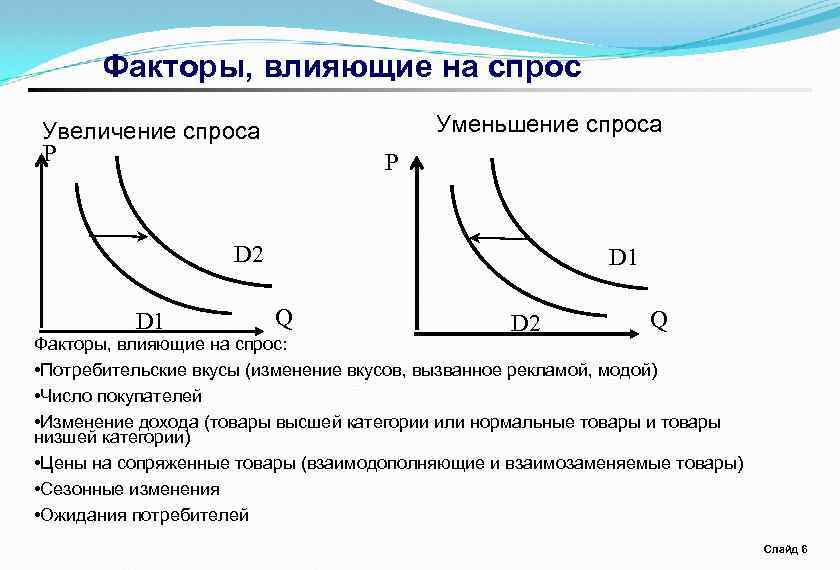 Факторы, влияющие на спрос

Увеличение спроса

P

D2

D1

Q

Уменьшение спроса

P

D1

D2

Q

Факторы, влияющие на спрос:

•Потребительские вкусы (изменение вкусов, вызванное рекламой, модой)

•Число покупателей

•Изменение дохода (товары высшей категории или нормальные товары и товары низшей категории)

•Цены на сопряженные товары (взаимодополняющие и взаимозаменяемые товары)

•Сезонные изменения

•Ожидания потребителей

Слайд 6